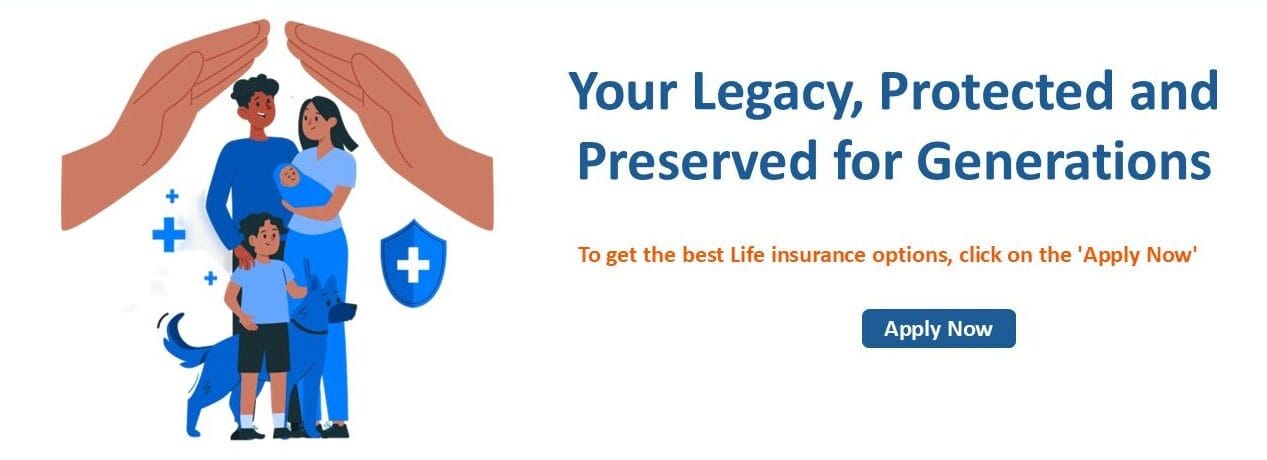 Your Legacy, Protected and Preserved for Generations

To get the best Life insurance options, click on the 'Apply Now'

Apply Now